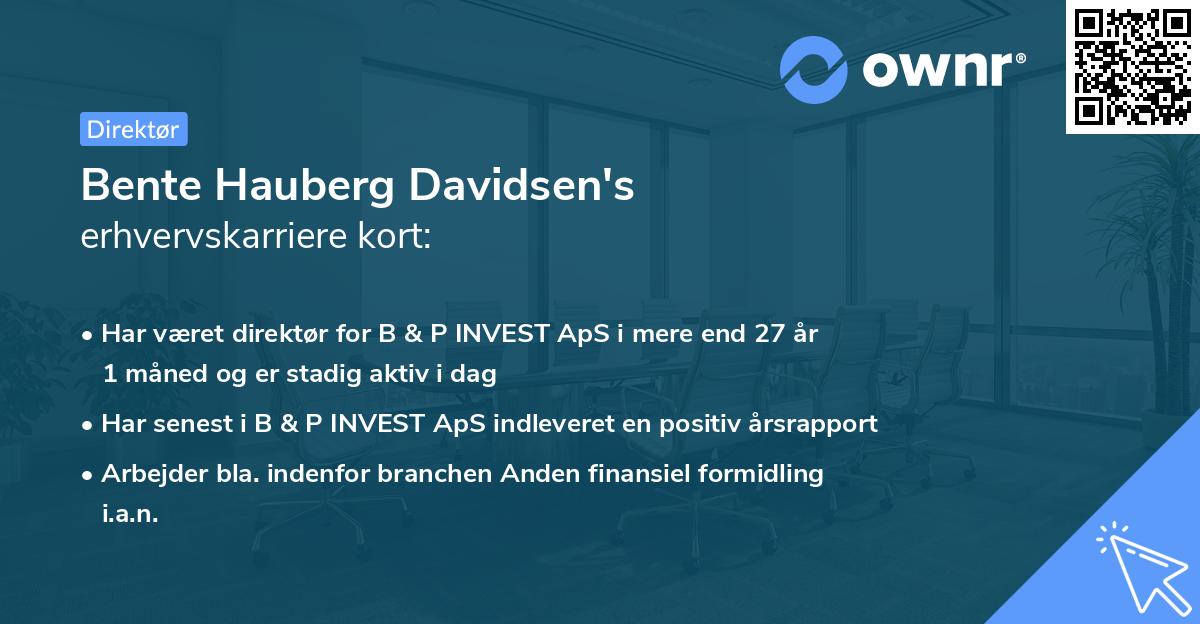 ownr®

Direktør

Bente Hauberg Davidsen's
erhvervskarriere kort:

• Har været direktør for B & P INVEST ApS i mere end 27 år 1 måned og er stadig aktiv i dag
• Har senest i B & P INVEST ApS indleveret en positiv årsrapport
• Arbejder bla. indenfor branchen Anden finansiel formidling i.a.n.